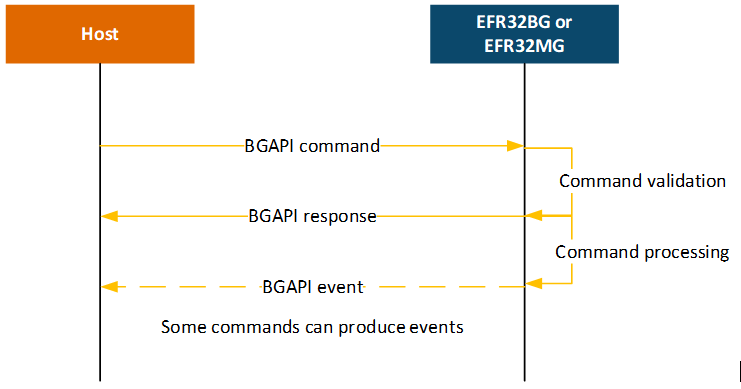 Host

EFR32BG or EFR32MG

BGAPI command

Command validation

BGAPI response

Command processing

BGAPI event

Some commands can produce events